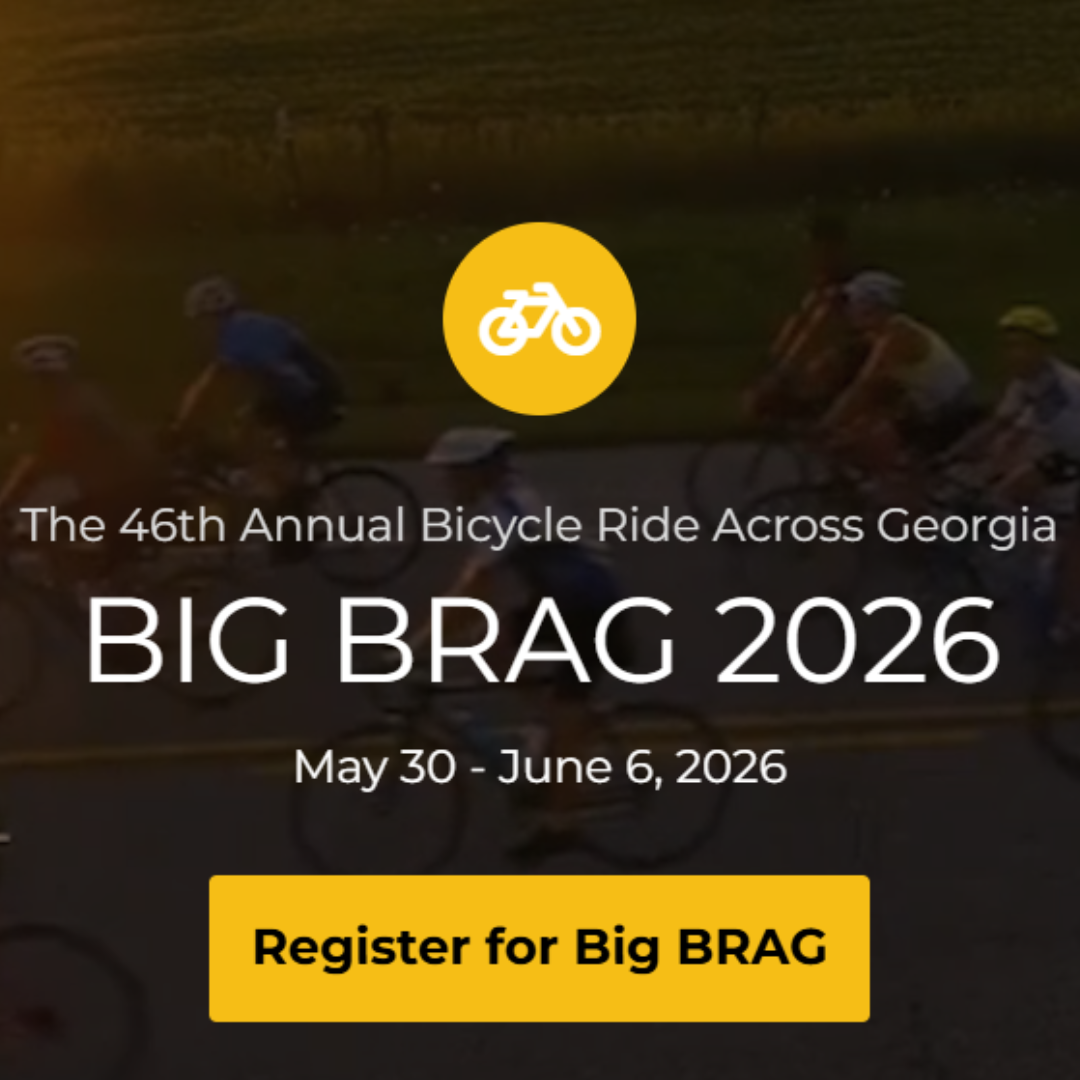 The 46th Annual Bicycle Ride Across Georgia

BIG BRAG 2026

May 30 - June 6, 2026

Register for Big BRAG